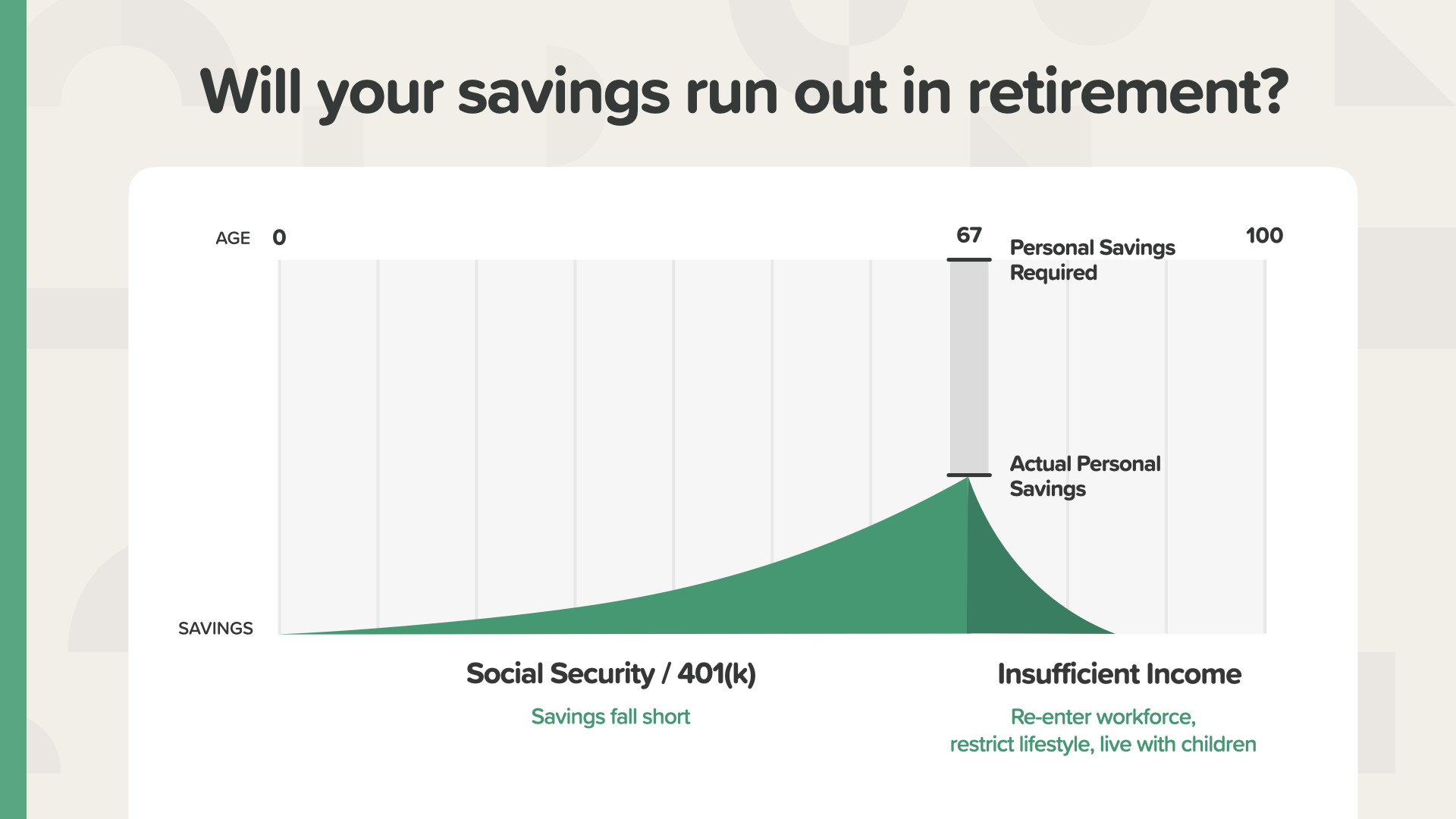 Will your savings run out in retirement?

AGE 0

67

100

Personal Savings Required

Actual Personal Savings

SAVINGS

Social Security / 401(k)

Savings fall short

Insufficient Income

Re-enter workforce, restrict lifestyle, live with children